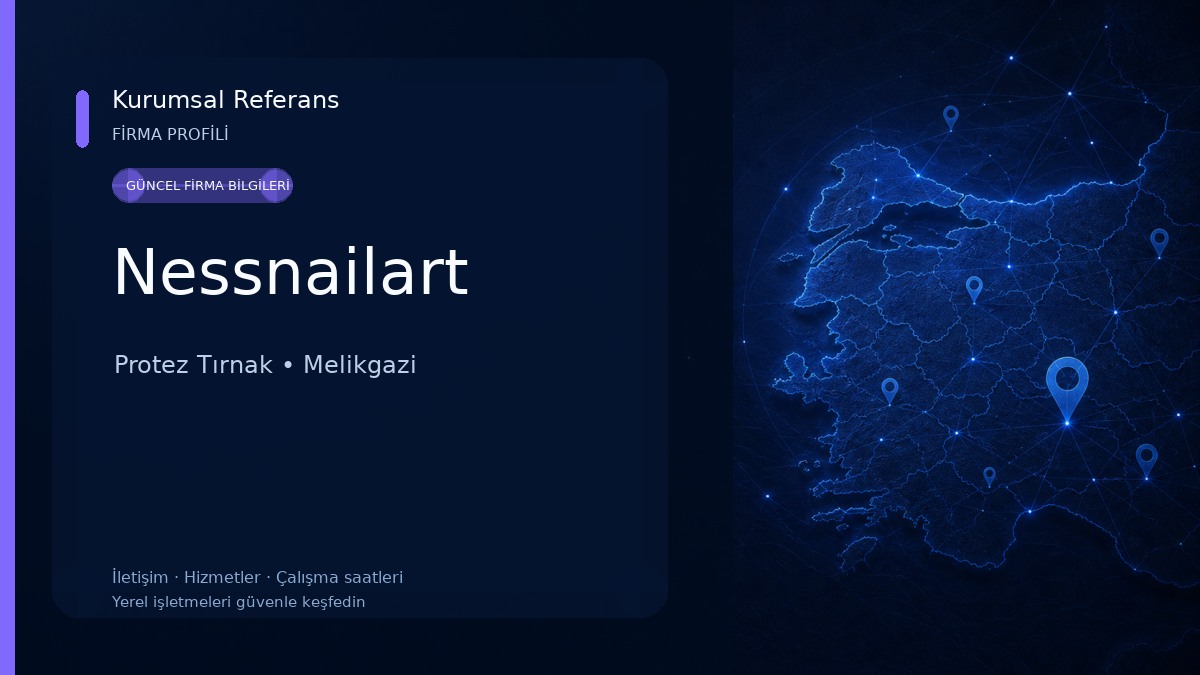 Kurumsal Referans
FİRMA PROFİLİ

GÜNCEL FİRMA BİLGİLERİ

Nessnailart

Protez Tırnak • Melikgazi

İletişim · Hizmetler · Çalışma saatleri
Yerel işletmeleri güvenle keşfedin